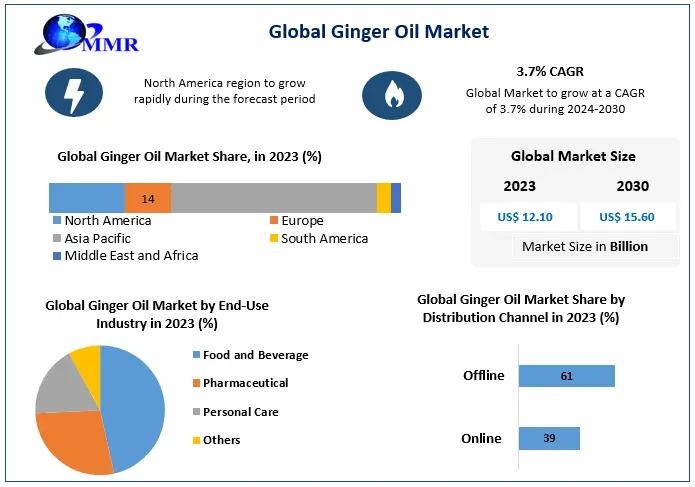 MMR

Global Ginger Oil Market

North America region to grow rapidly during the forecast period

3.7% CAGR

Global Market to grow at a CAGR of 3.7% during 2024-2030

Global Ginger Oil Market Share, in 2023 (%)

14

North America
Europe
Asia Pacific
South America
Middle East and Africa

Global Market Size

| 2023 | 2030 |
|---|---|
| US$ 12.10 | US$ 15.60 |

Market Size in Billion

Global Ginger Oil Market by End-Use Industry in 2023 (%)

Food and Beverage
Pharmaceutical
Personal Care
Others

Global Ginger Oil Market Share by Distribution Channel in 2023 (%)

Offline 61

Online 39